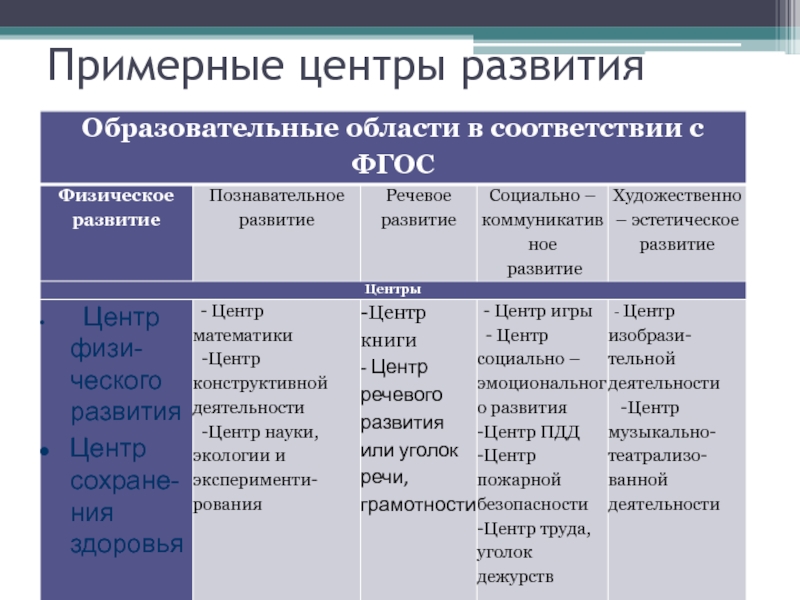 Примерные центры развития

| Образовательные области в соответствии с ФГОС | | | | |
|---|---|---|---|---|
| Физическое развитие | Познавательное развитие | Речевое развитие | Социально – коммуникативное развитие | Художественно – эстетическое развитие |
| Центры | | | | |
| • Центр физического развития • Центр сохранения здоровья | - Центр математики -Центр конструктивной деятельности -Центр науки, экологии и экспериментирования | -Центр книги - Центр речевого развития или уголок речи, грамотности | - Центр игры - Центр социально – эмоционального развития -Центр ПДД -Центр пожарной безопасности -Центр труда, уголок дежурств | - Центр изобразительной деятельности -Центр музыкально-театрализованной деятельности |